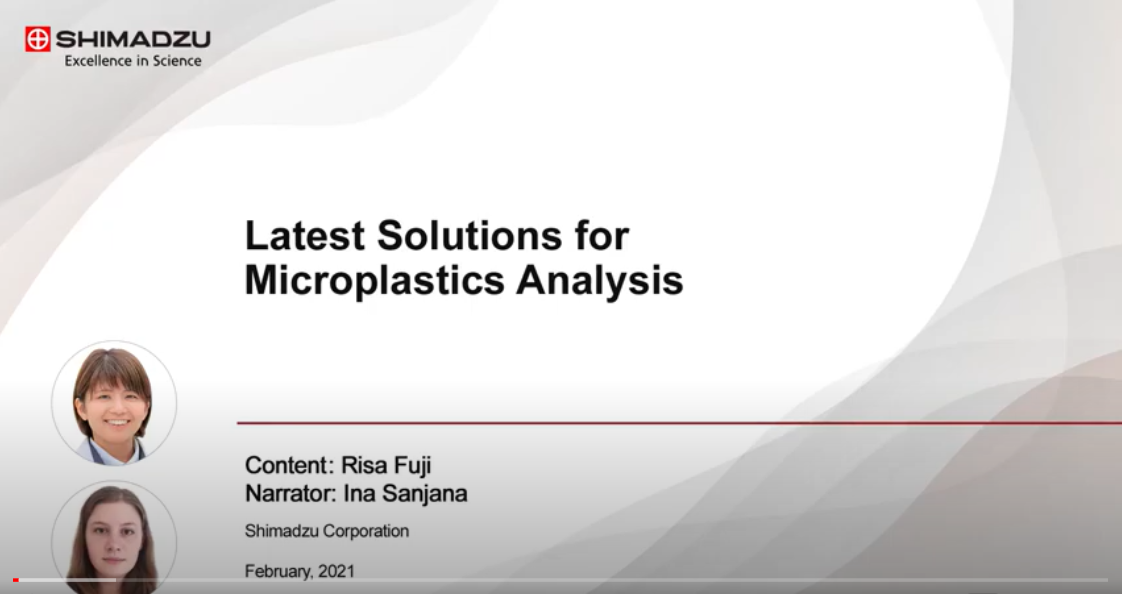 SHIMADZU
Excellence in Science

Latest Solutions for Microplastics Analysis

Content: Risa Fuji
Narrator: Ina Sanjana

Shimadzu Corporation

February, 2021